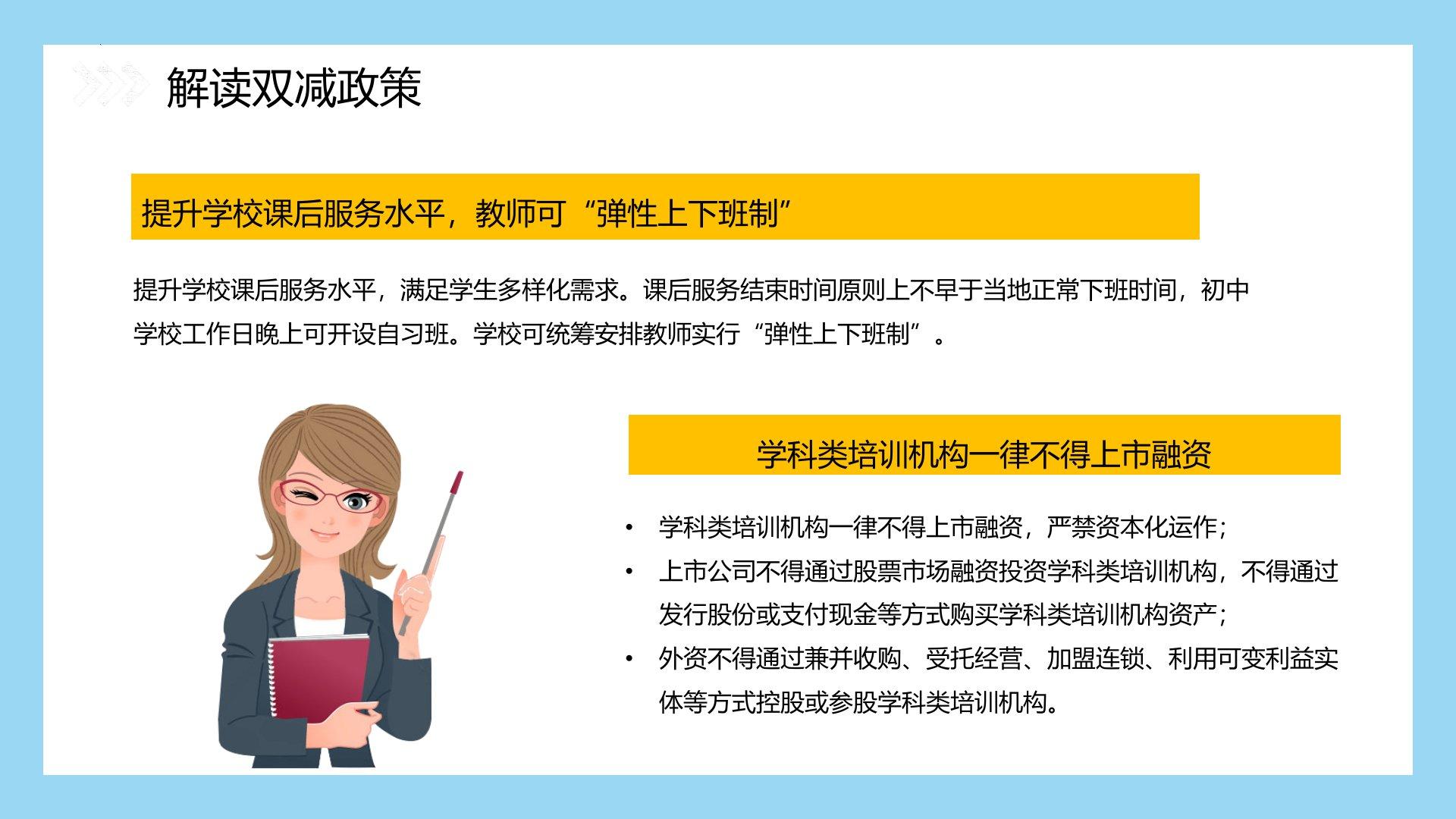 解读双减政策

提升学校课后服务水平，教师可“弹性上下班制”

提升学校课后服务水平，满足学生多样化需求。课后服务结束时间原则上不早于当地正常下班时间，初中学校工作日晚上可开设自习班。学校可统筹安排教师实行“弹性上下班制”。

学科类培训机构一律不得上市融资

• 学科类培训机构一律不得上市融资，严禁资本化运作；
• 上市公司不得通过股票市场融资投资学科类培训机构，不得通过发行股份或支付现金等方式购买学科类培训机构资产；
• 外资不得通过兼并收购、受托经营、加盟连锁、利用可变利益实体等方式控股或参股学科类培训机构。